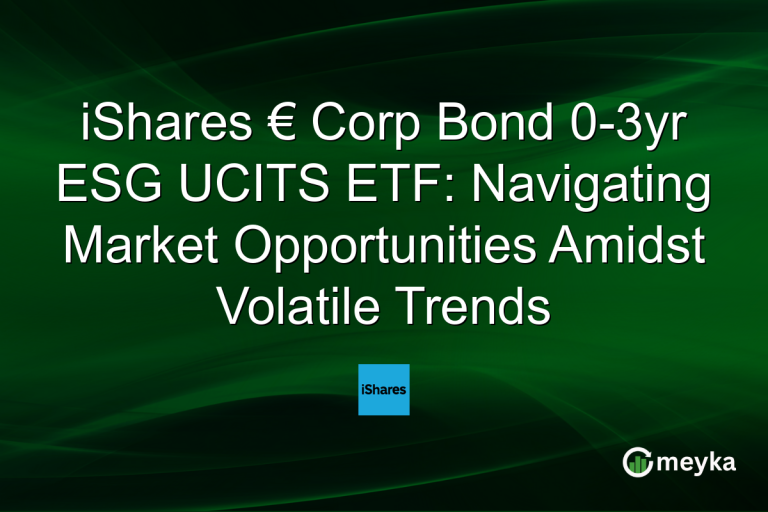 iShares € Corp Bond 0-3yr ESG UCITS ETF: Navigating Market Opportunities Amidst Volatile Trends

iShares

meyka